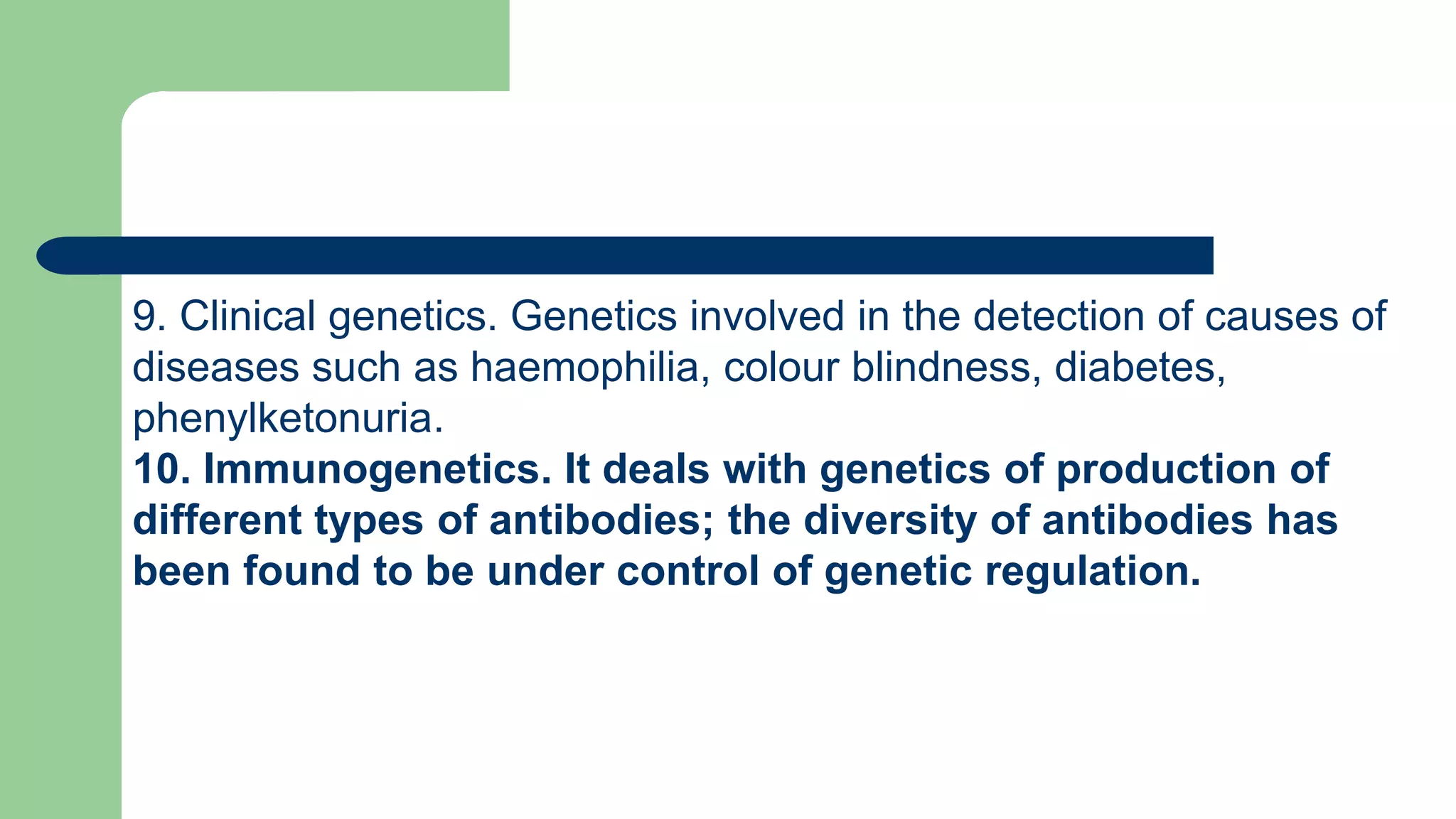 9. Clinical genetics. Genetics involved in the detection of causes of diseases such as haemophilia, colour blindness, diabetes, phenylketonuria.
10. Immunogenetics. It deals with genetics of production of different types of antibodies; the diversity of antibodies has been found to be under control of genetic regulation.